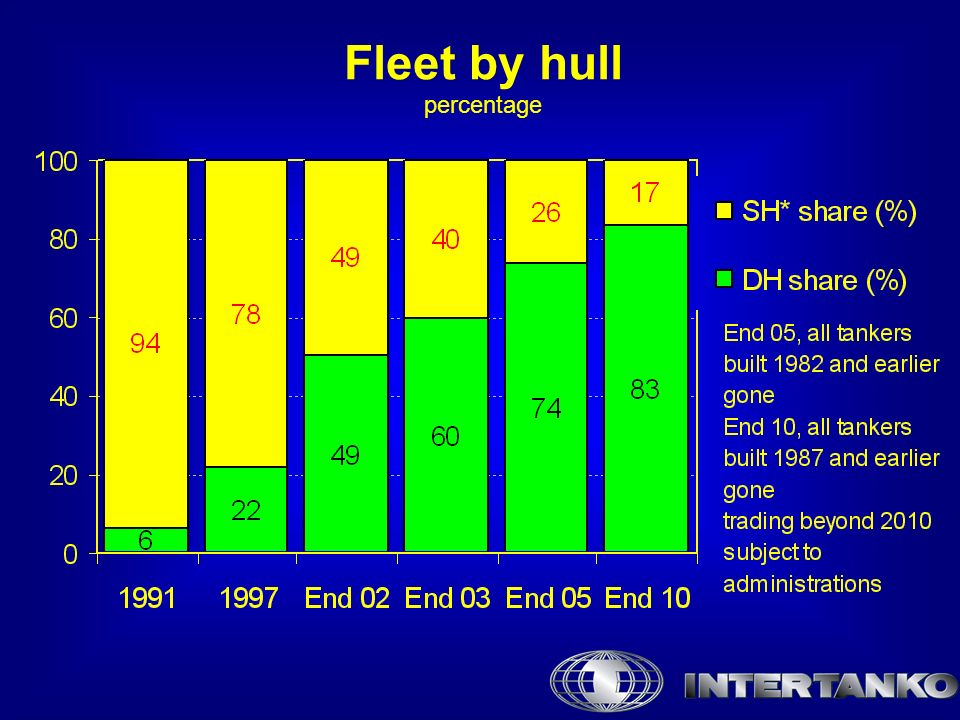 Fleet by hull
percentage

100
80
60
40
20
0

94
6
78
22
49
49
40
60
26
74
17
83

1991 1997 End 02 End 03 End 05 End 10

SH* share (%)
DH share (%)

End 05, all tankers built 1982 and earlier gone
End 10, all tankers built 1987 and earlier gone
trading beyond 2010 subject to administrations

INTERTANKO